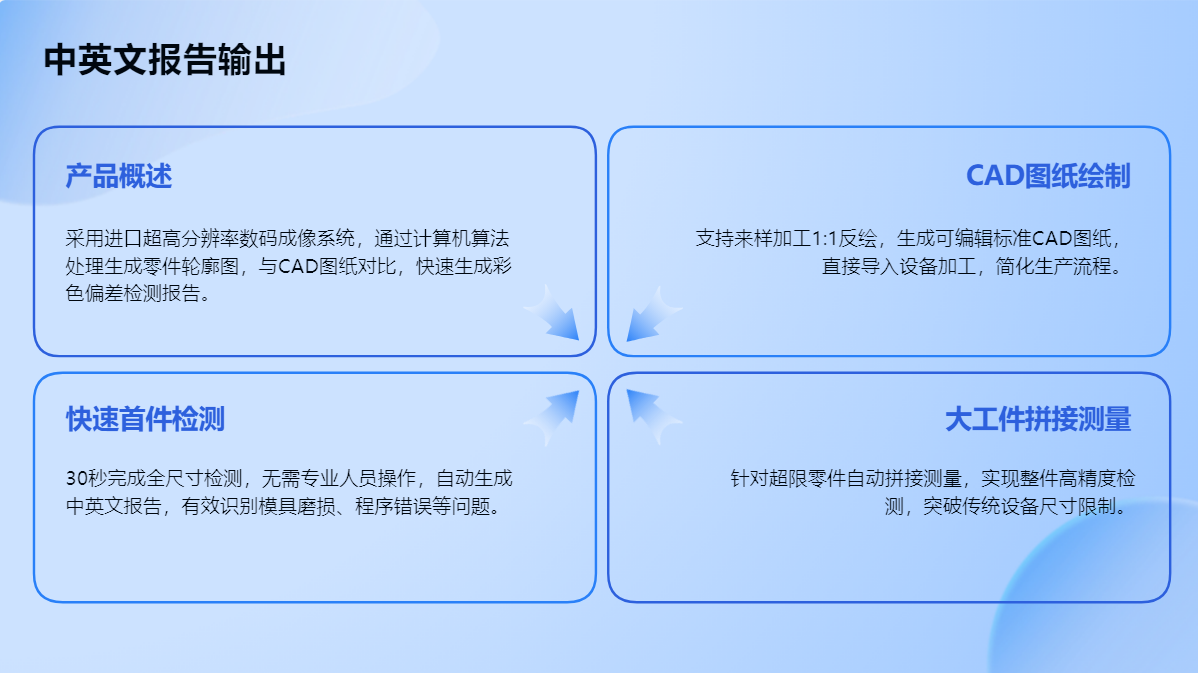 中英文报告输出

产品概述

采用进口超高分辨率数码成像系统，通过计算机算法处理生成零件轮廓图，与CAD图纸对比，快速生成彩色偏差检测报告。

CAD图纸绘制

支持来样加工1:1反绘，生成可编辑标准CAD图纸，直接导入设备加工，简化生产流程。

快速首件检测

30秒完成全尺寸检测，无需专业人员操作，自动生成中英文报告，有效识别模具磨损、程序错误等问题。

大工件拼接测量

针对超限零件自动拼接测量，实现整件高精度检测，突破传统设备尺寸限制。